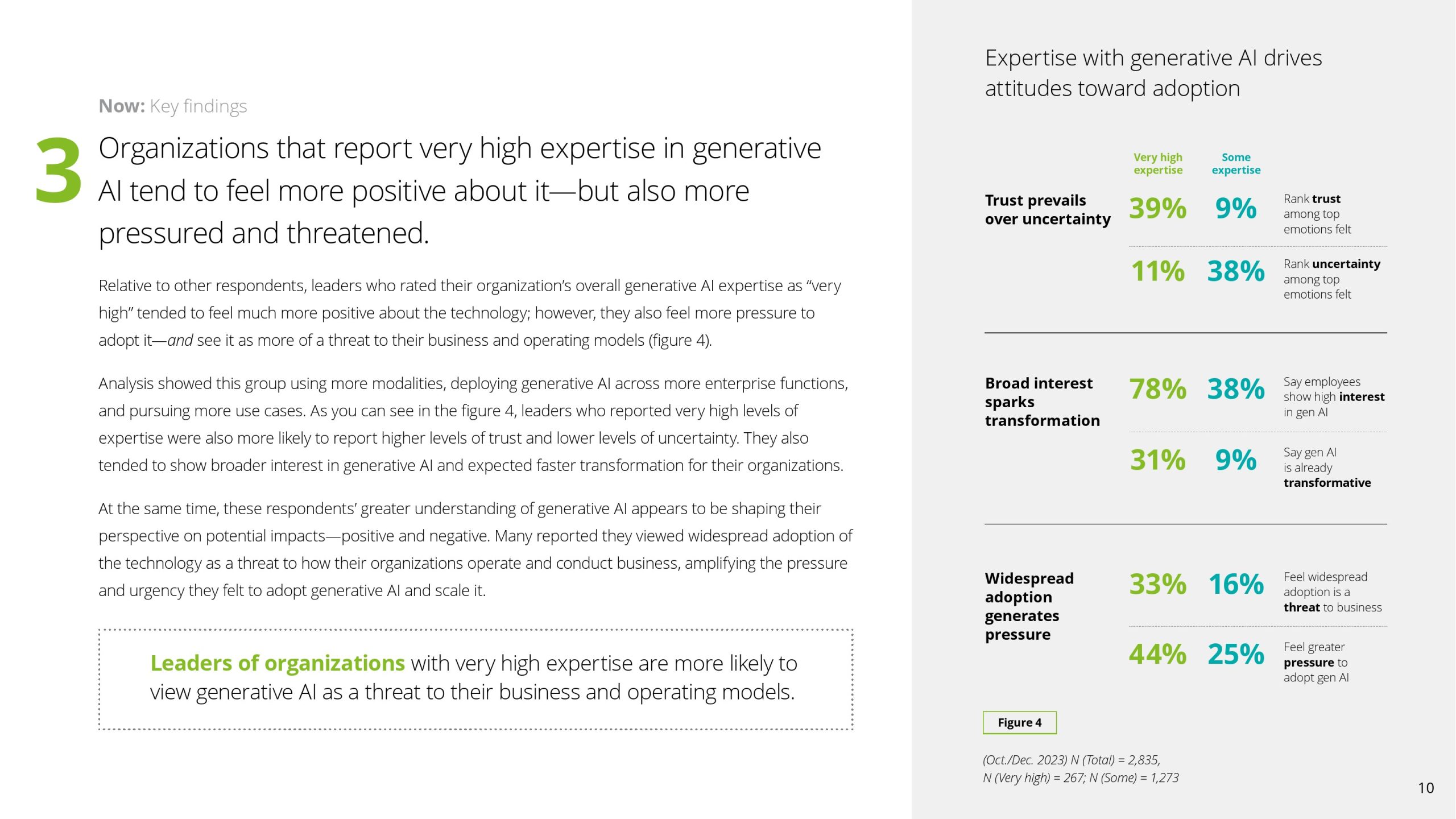 Now: Key findings

3 Organizations that report very high expertise in generative AI tend to feel more positive about it—but also more pressured and threatened.

Relative to other respondents, leaders who rated their organization's overall generative AI expertise as "very high" tended to feel much more positive about the technology; however, they also feel more pressure to adopt it—and see it as more of a threat to their business and operating models (figure 4).

Analysis showed this group using more modalities, deploying generative AI across more enterprise functions, and pursuing more use cases. As you can see in the figure 4, leaders who reported very high levels of expertise were also more likely to report higher levels of trust and lower levels of uncertainty. They also tended to show broader interest in generative AI and expected faster transformation for their organizations.

At the same time, these respondents' greater understanding of generative AI appears to be shaping their perspective on potential impacts—positive and negative. Many reported they viewed widespread adoption of the technology as a threat to how their organizations operate and conduct business, amplifying the pressure and urgency they felt to adopt generative AI and scale it.

Leaders of organizations with very high expertise are more likely to view generative AI as a threat to their business and operating models.

Expertise with generative AI drives attitudes toward adoption

| | Very high expertise | Some expertise | |
|---|---|---|---|
| Trust prevails over uncertainty | 39% | 9% | Rank trust among top emotions felt |
| | 11% | 38% | Rank uncertainty among top emotions felt |
| Broad interest sparks transformation | 78% | 38% | Say employees show high interest in gen AI |
| | 31% | 9% | Say gen AI is already transformative |
| Widespread adoption generates pressure | 33% | 16% | Feel widespread adoption is a threat to business |
| | 44% | 25% | Feel greater pressure to adopt gen AI |

Figure 4

(Oct./Dec. 2023) N (Total) = 2,835, N (Very high) = 267; N (Some) = 1,273

10